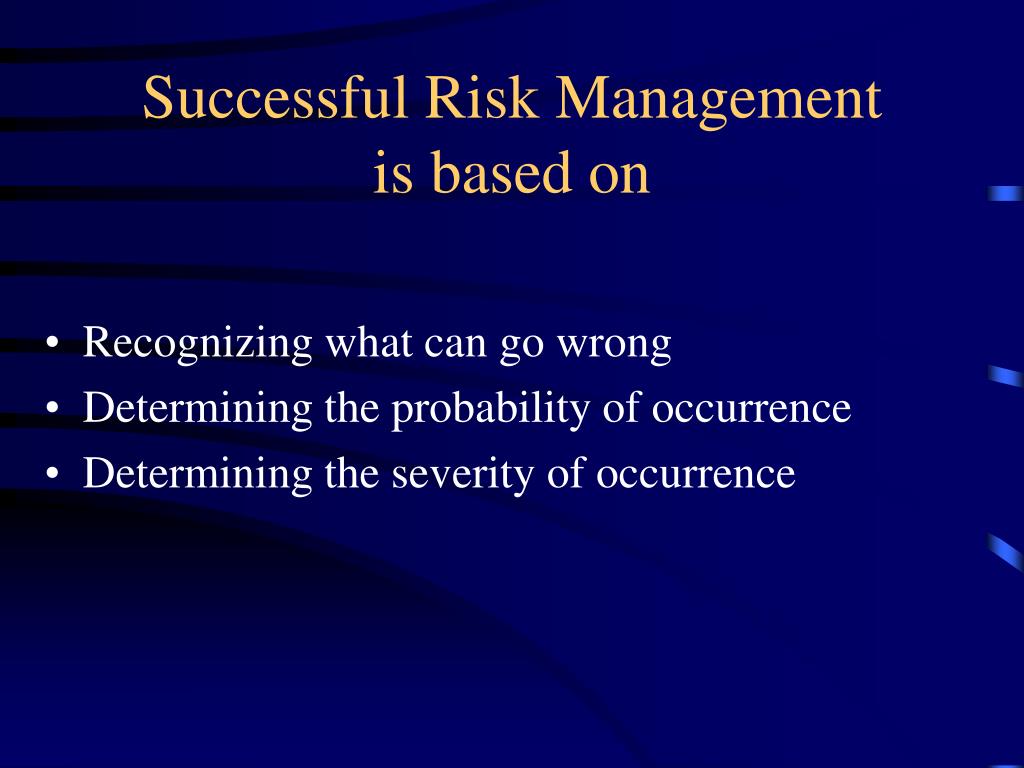 Successful Risk Management
is based on

• Recognizing what can go wrong
• Determining the probability of occurrence
• Determining the severity of occurrence